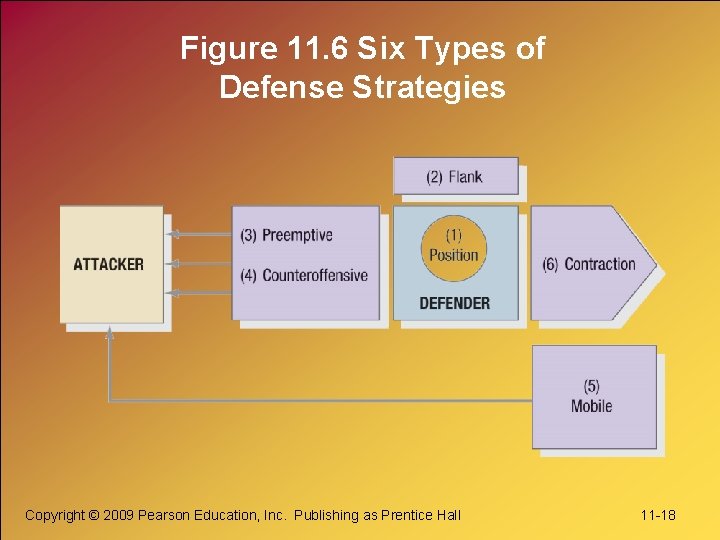 Figure 11.6 Six Types of Defense Strategies

(2) Flank

ATTACKER

(3) Preemptive

(4) Counteroffensive

(1) Position

DEFENDER

(6) Contraction

(5) Mobile

Copyright © 2009 Pearson Education, Inc. Publishing as Prentice Hall

11-18